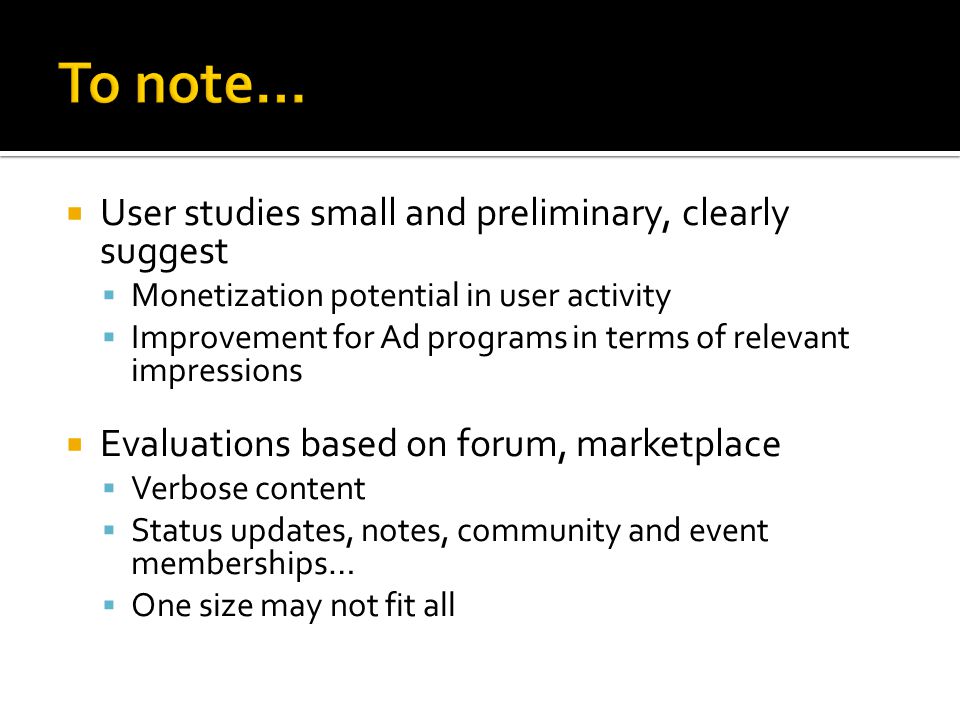 To note…

- User studies small and preliminary, clearly suggest
  - Monetization potential in user activity
  - Improvement for Ad programs in terms of relevant impressions

- Evaluations based on forum, marketplace
  - Verbose content
  - Status updates, notes, community and event memberships…
  - One size may not fit all